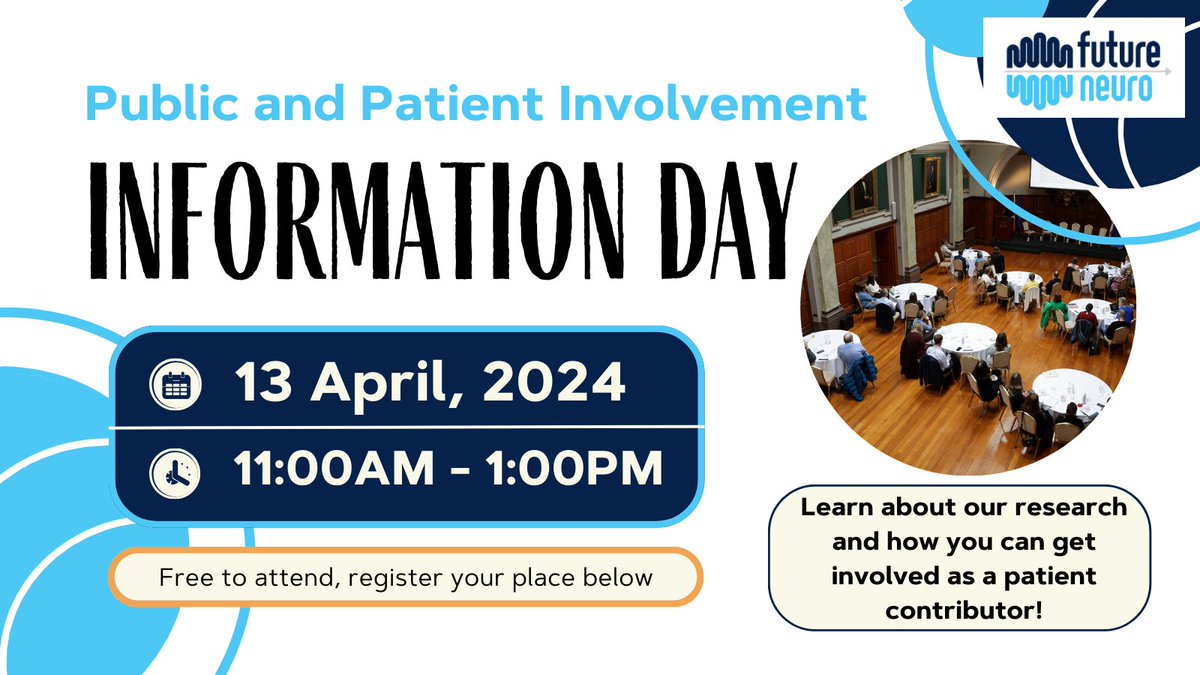 future neuro

Public and Patient Involvement

INFORMATION DAY

13 April, 2024

11:00AM - 1:00PM

Free to attend, register your place below

Learn about our research and how you can get involved as a patient contributor!